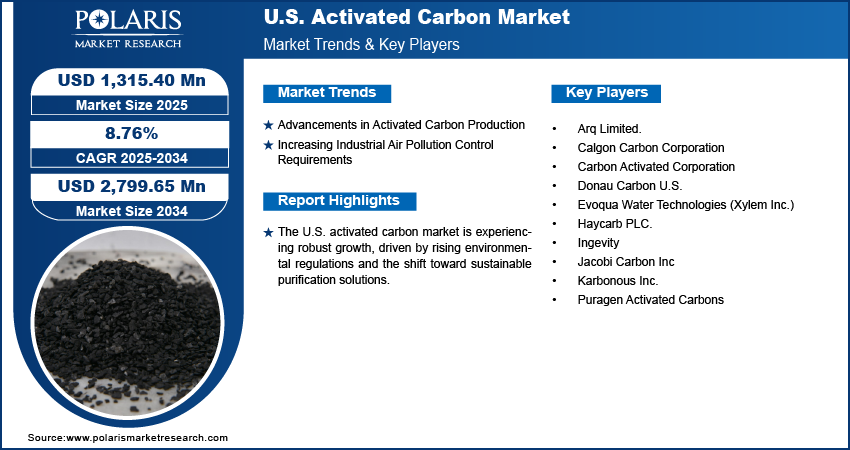 POLARIS
MARKET RESEARCH

U.S. Activated Carbon Market
Market Trends & Key Players

USD 1,315.40 Mn
Market Size 2025

8.76%
CAGR 2025-2034

USD 2,799.65 Mn
Market Size 2034

Market Trends

★ Advancements in Activated Carbon Production
★ Increasing Industrial Air Pollution Control Requirements

Report Highlights

★ The U.S. activated carbon market is experiencing robust growth, driven by rising environmental regulations and the shift toward sustainable purification solutions.

Key Players

• Arq Limited.
• Calgon Carbon Corporation
• Carbon Activated Corporation
• Donau Carbon U.S.
• Evoqua Water Technologies (Xylem Inc.)
• Haycarb PLC.
• Ingevity
• Jacobi Carbon Inc
• Karbonous Inc.
• Puragen Activated Carbons

Source:www.polarismarketresearch.com